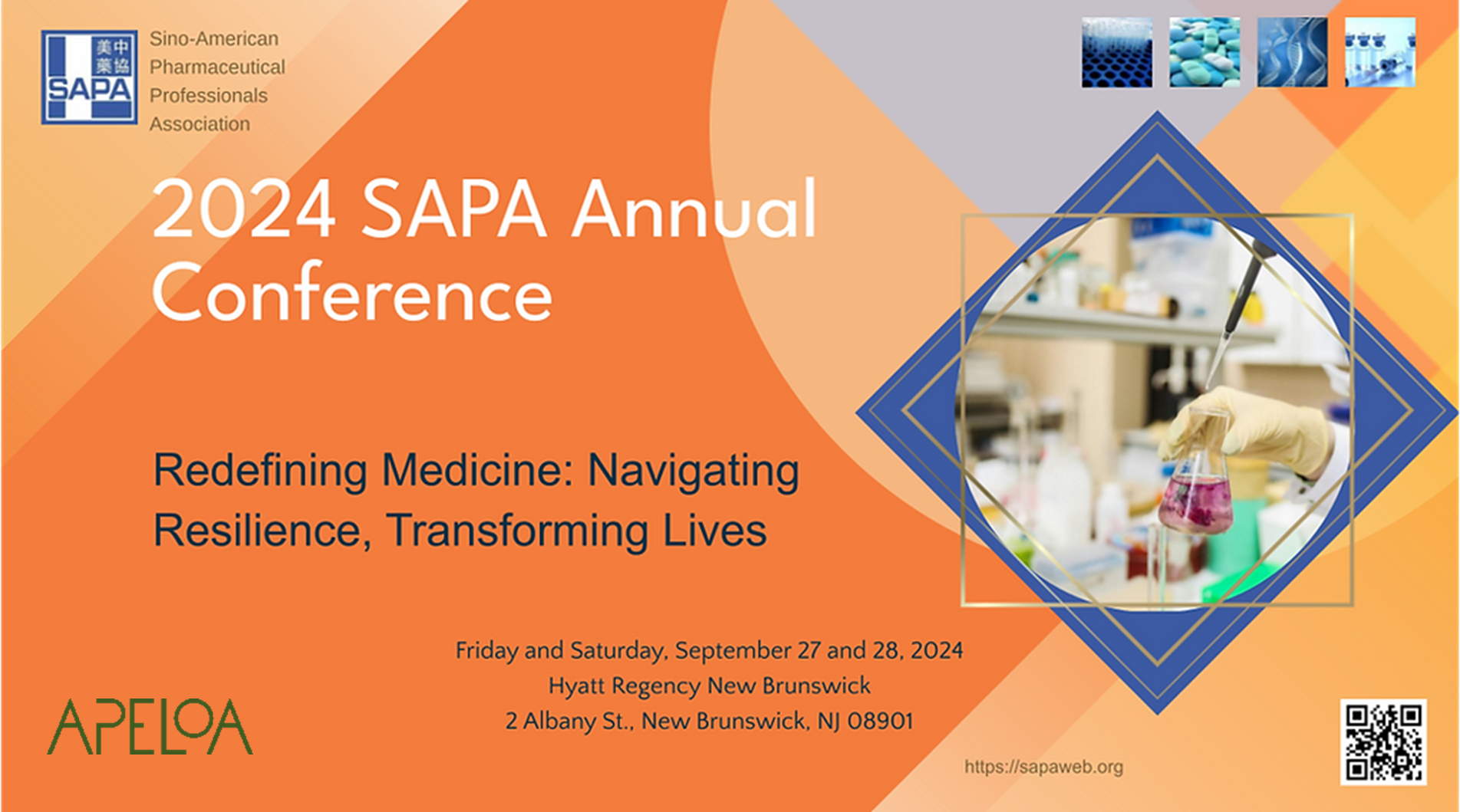 美中藥協
SAPA

Sino-American Pharmaceutical Professionals Association

2024 SAPA Annual Conference

Redefining Medicine: Navigating Resilience, Transforming Lives

Friday and Saturday, September 27 and 28, 2024
Hyatt Regency New Brunswick
2 Albany St., New Brunswick, NJ 08901

APELOA

https://sapaweb.org